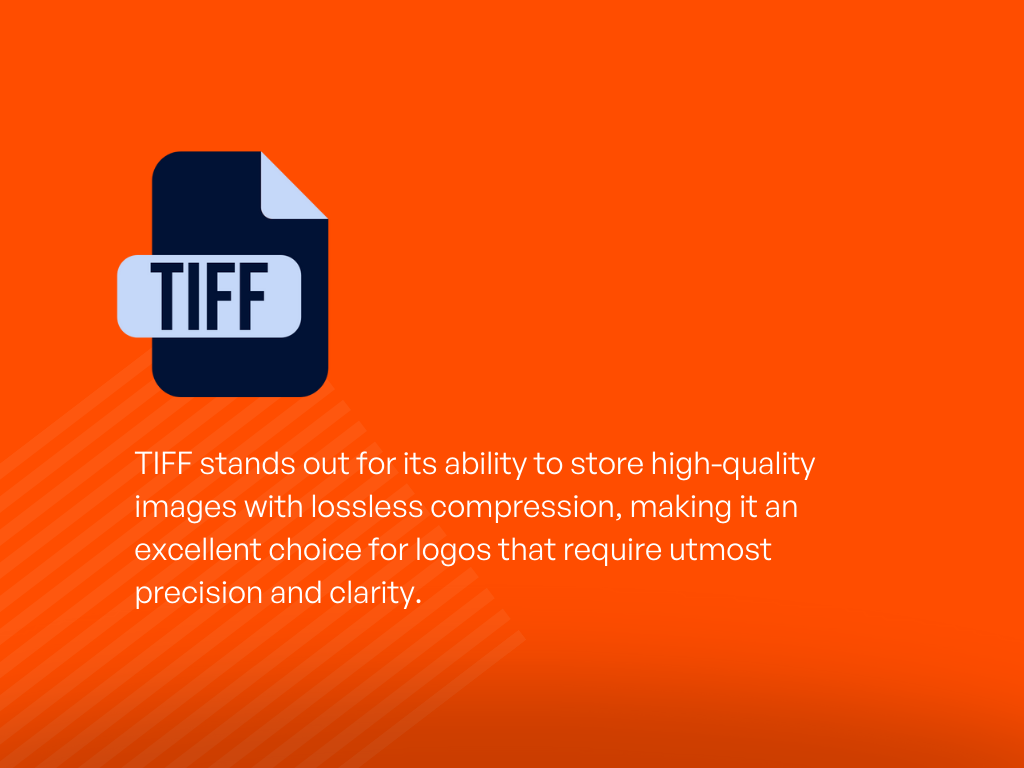 TIFF

TIFF stands out for its ability to store high-quality images with lossless compression, making it an excellent choice for logos that require utmost precision and clarity.